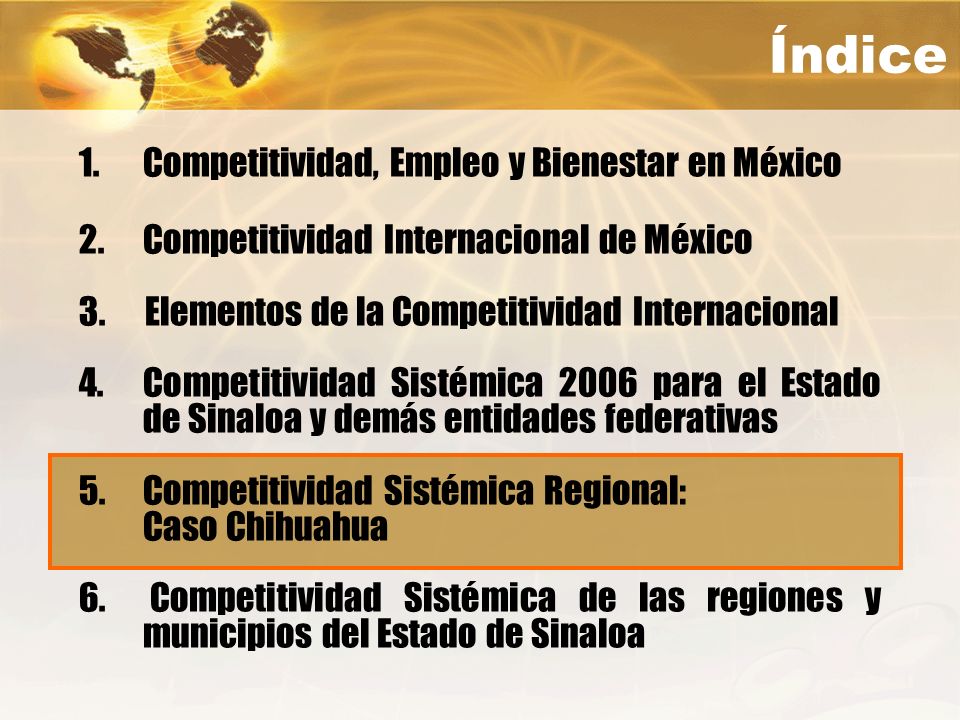 Índice

1. Competitividad, Empleo y Bienestar en México

2. Competitividad Internacional de México

3. Elementos de la Competitividad Internacional

4. Competitividad Sistémica 2006 para el Estado de Sinaloa y demás entidades federativas

5. Competitividad Sistémica Regional: Caso Chihuahua

6. Competitividad Sistémica de las regiones y municipios del Estado de Sinaloa